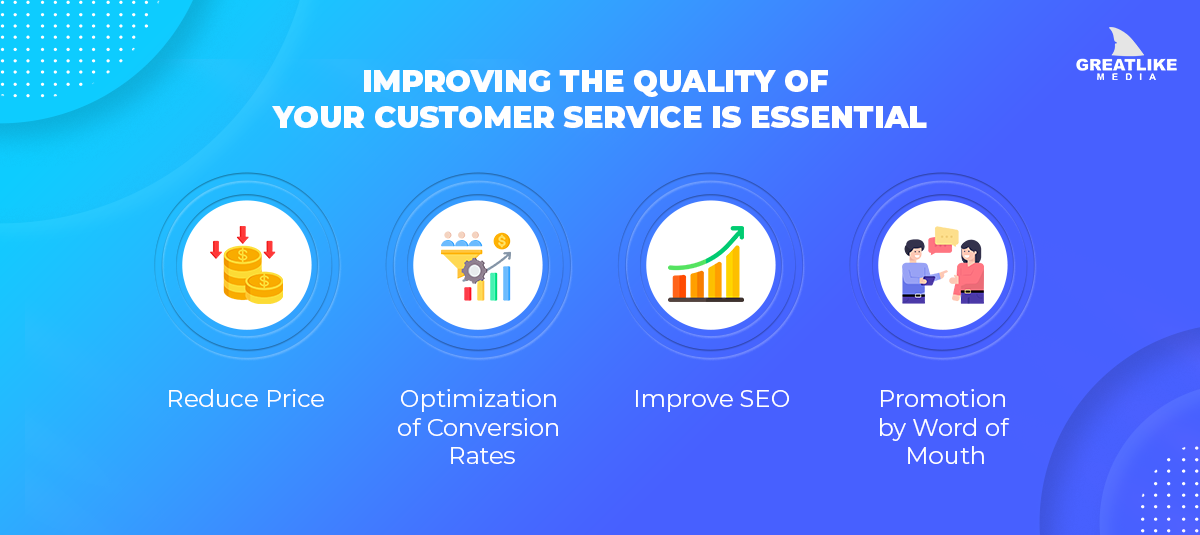 GREATLIKE MEDIA

IMPROVING THE QUALITY OF YOUR CUSTOMER SERVICE IS ESSENTIAL

Reduce Price

Optimization of Conversion Rates

Improve SEO

Promotion by Word of Mouth